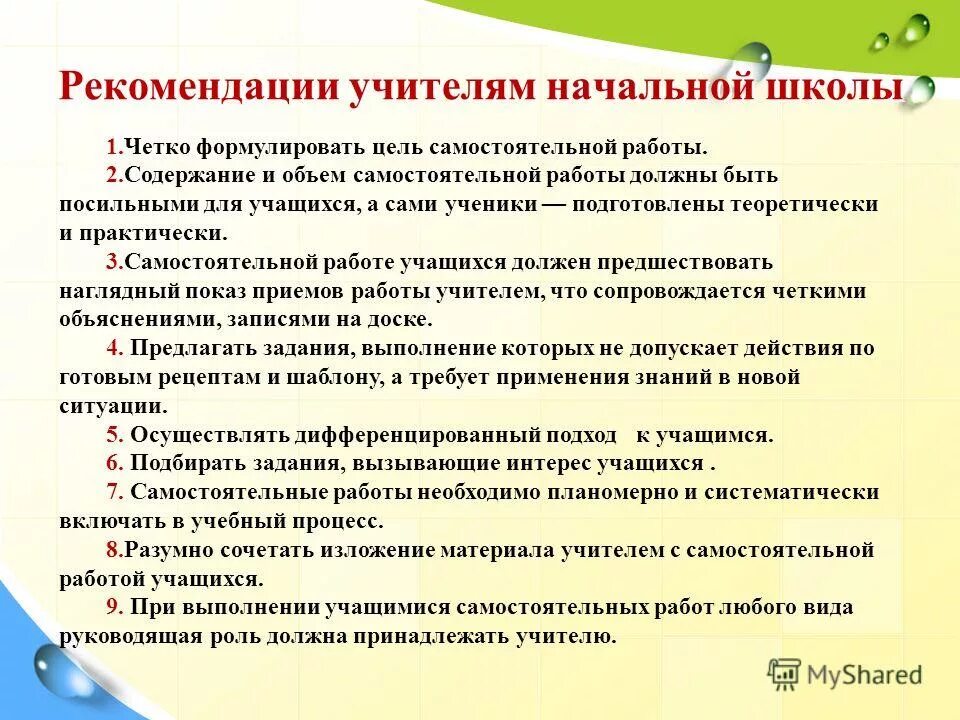 Рекомендации учителям начальной школы

1.Четко формулировать цель самостоятельной работы.

2.Содержание и объем самостоятельной работы должны быть посильными для учащихся, а сами ученики — подготовлены теоретически и практически.

3.Самостоятельной работе учащихся должен предшествовать наглядный показ приемов работы учителем, что сопровождается четкими объяснениями, записями на доске.

4. Предлагать задания, выполнение которых не допускает действия по готовым рецептам и шаблону, а требует применения знаний в новой ситуации.

5. Осуществлять дифференцированный подход к учащимся.

6. Подбирать задания, вызывающие интерес учащихся .

7. Самостоятельные работы необходимо планомерно и систематически включать в учебный процесс.

8.Разумно сочетать изложение материала учителем с самостоятельной работой учащихся.

9. При выполнении учащимися самостоятельных работ любого вида руководящая роль должна принадлежать учителю.

MyShared